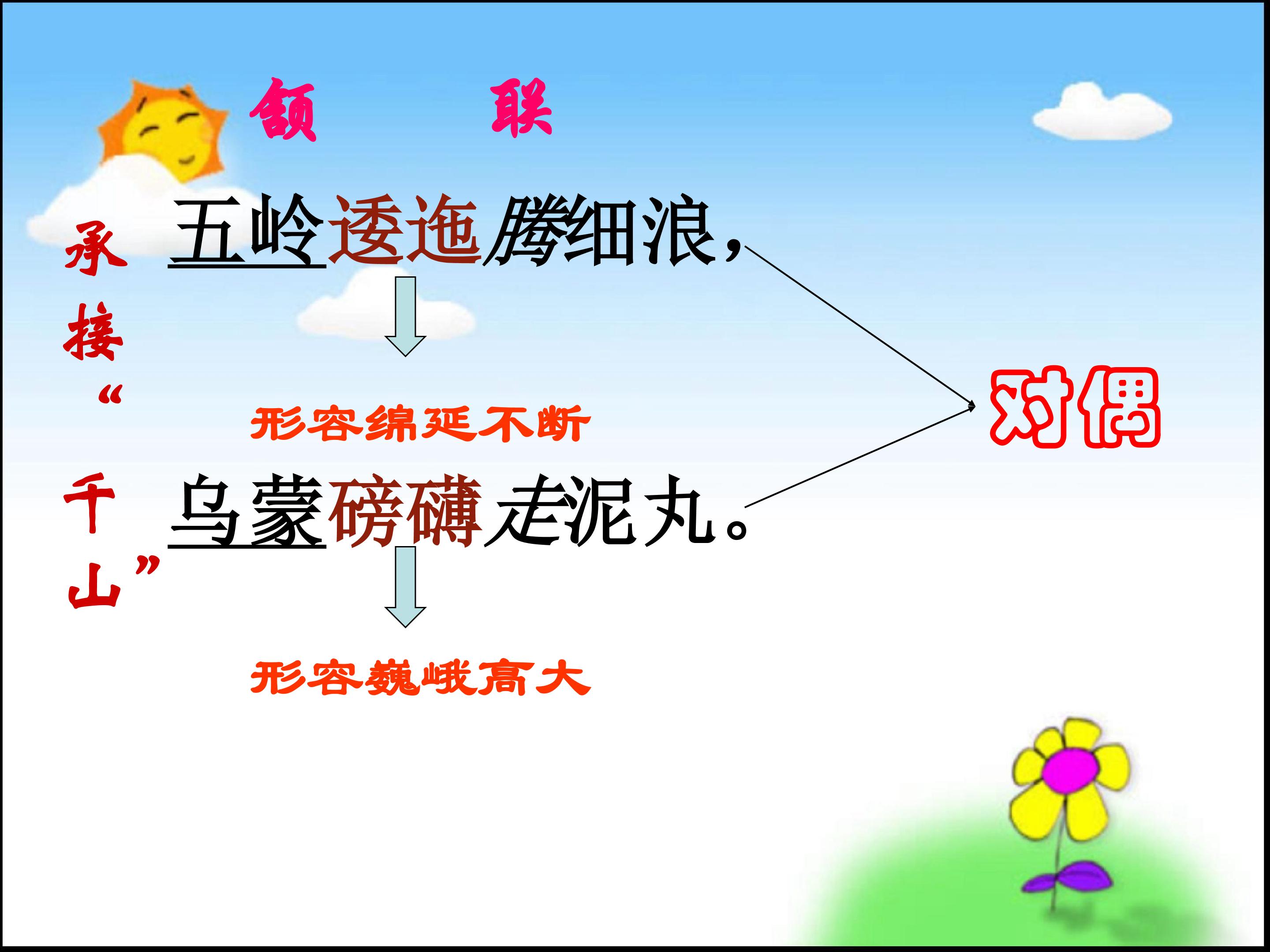 颔 联

承接“千山”

五岭逶迤腾细浪，

形容绵延不断

乌蒙磅礴走泥丸。

形容巍峨高大

对偶